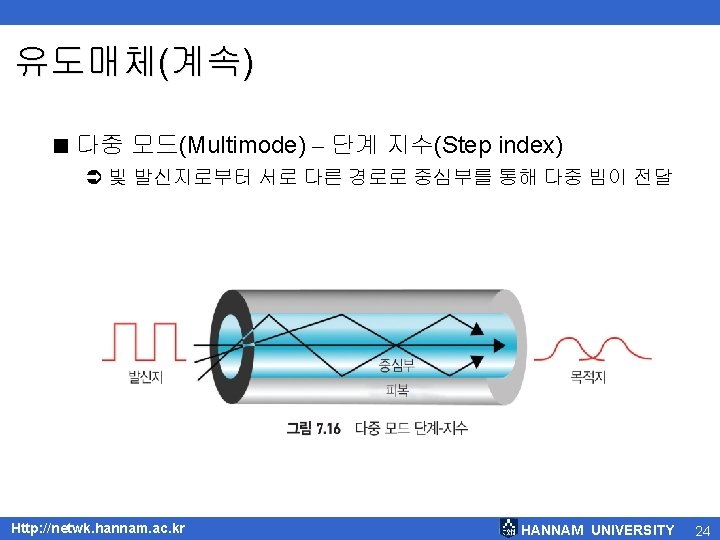 유도매체(계속)

■ 다중 모드(Multimode) – 단계 지수(Step index)

➲ 빛 발신지로부터 서로 다른 경로로 중심부를 통해 다중 빔이 전달

발신지

중심부

피복

목적지

그림 7.16 다중 모드 단계-지수

Http://netwk.hannam.ac.kr

HANNAM UNIVERSITY

24